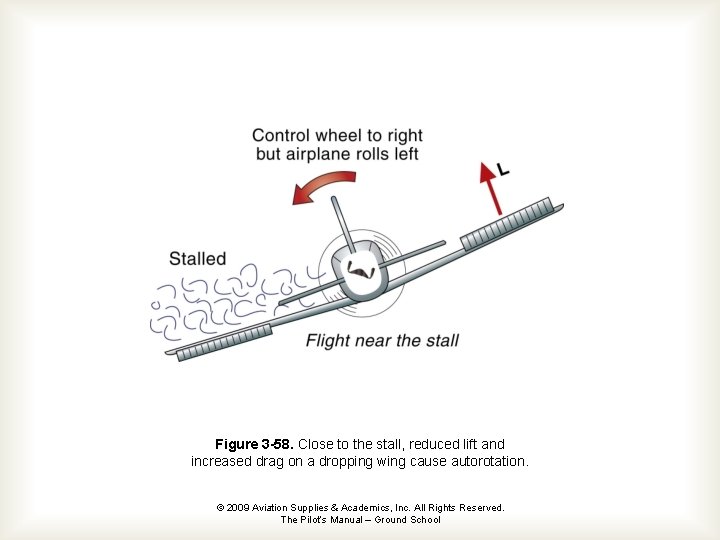 Control wheel to right but airplane rolls left

L

Stalled

Flight near the stall

Figure 3-58. Close to the stall, reduced lift and increased drag on a dropping wing cause autorotation.

© 2009 Aviation Supplies & Academics, Inc. All Rights Reserved.
The Pilot's Manual – Ground School